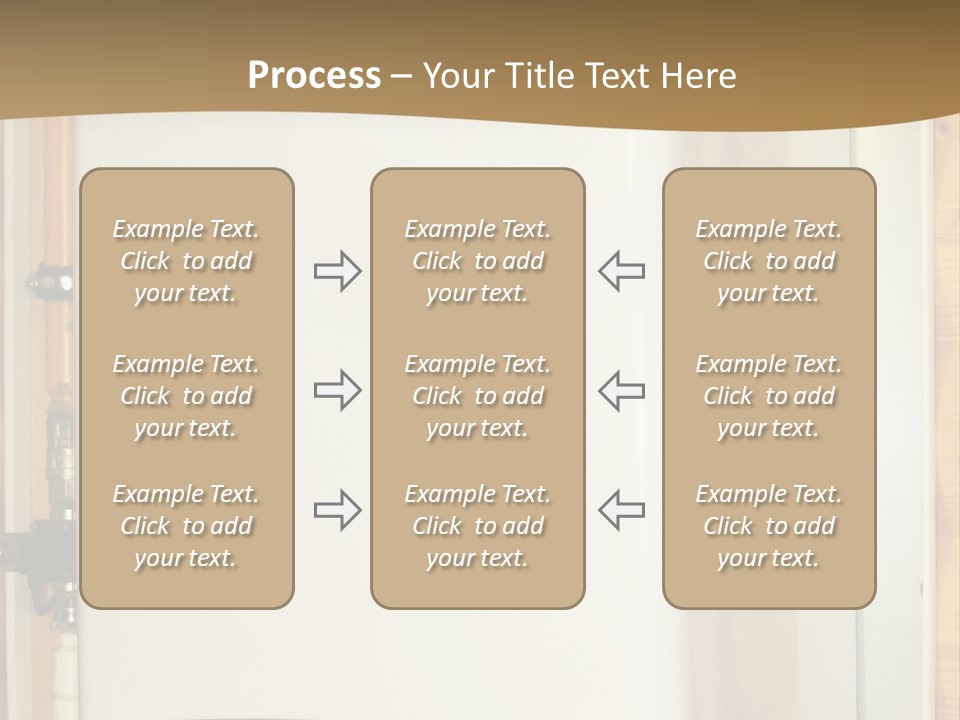 Process – Your Title Text Here

Example Text. Click to add your text.

Example Text. Click to add your text.

Example Text. Click to add your text.

Example Text. Click to add your text.

Example Text. Click to add your text.

Example Text. Click to add your text.

Example Text. Click to add your text.

Example Text. Click to add your text.

Example Text. Click to add your text.